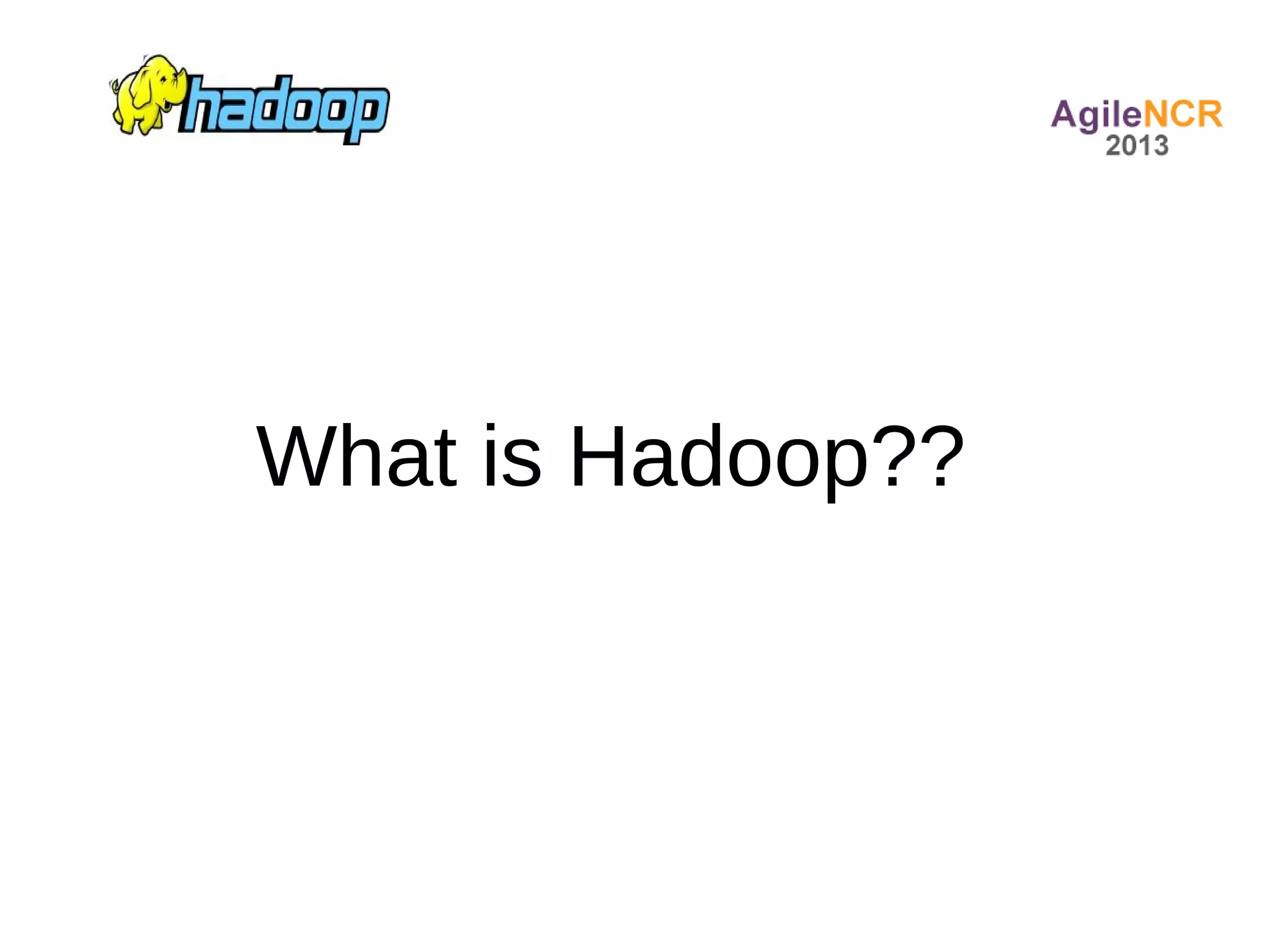 hadoop

AgileNCR
2013

What is Hadoop??